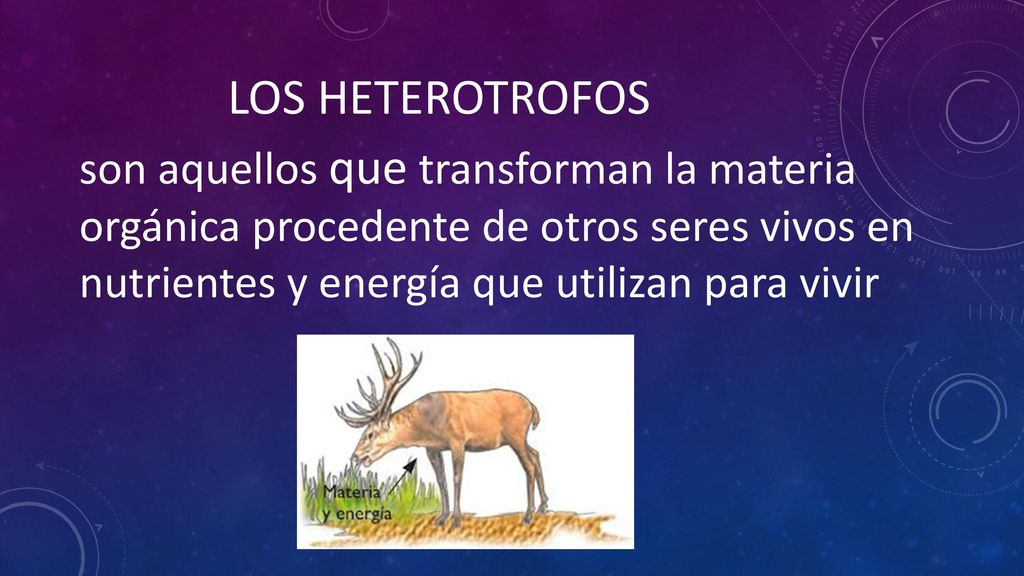 LOS HETEROTROFOS

son aquellos que transforman la materia orgánica procedente de otros seres vivos en nutrientes y energía que utilizan para vivir

Materia y energía